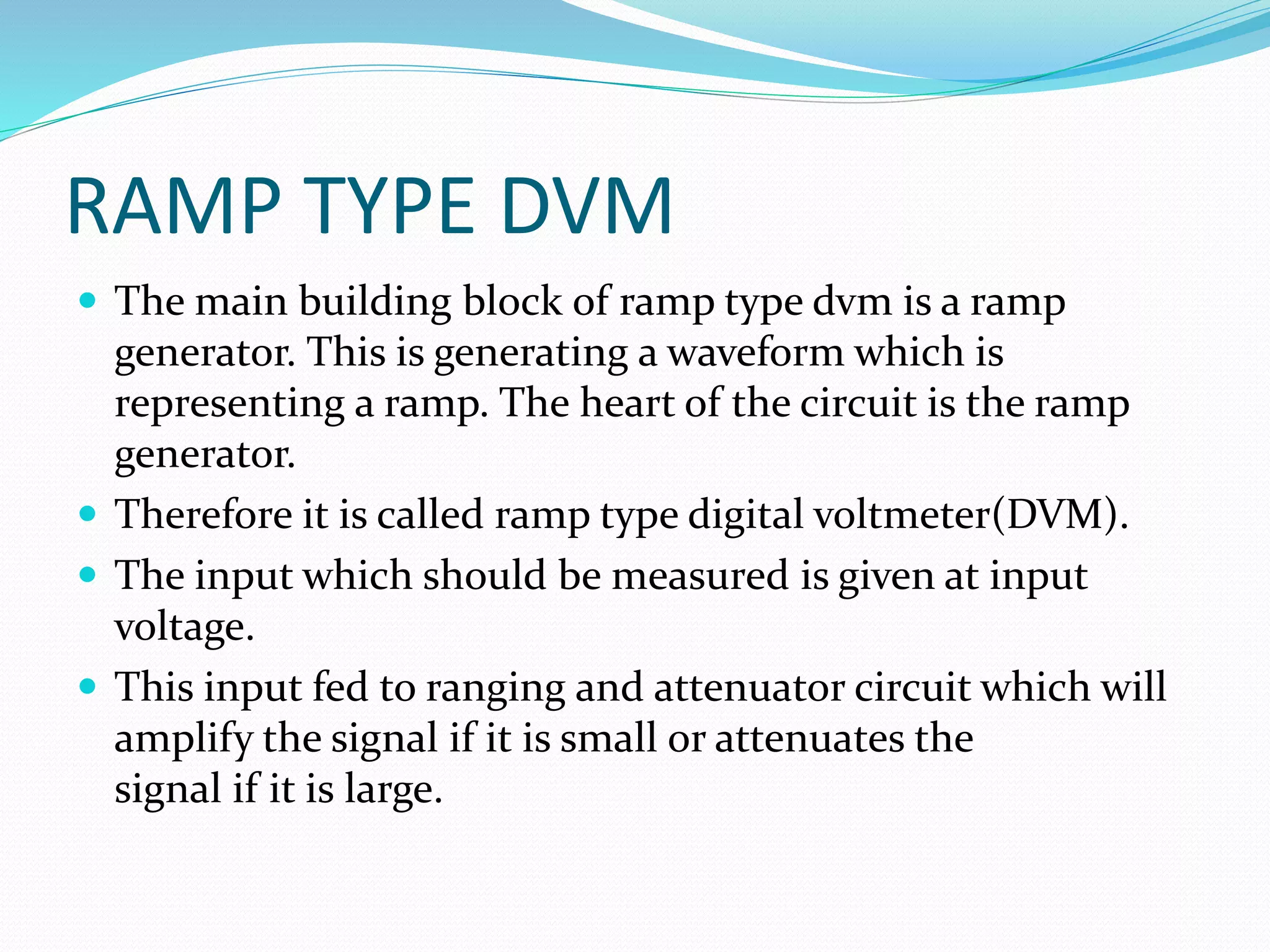 RAMP TYPE DVM

- The main building block of ramp type dvm is a ramp generator. This is generating a waveform which is representing a ramp. The heart of the circuit is the ramp generator.
- Therefore it is called ramp type digital voltmeter(DVM).
- The input which should be measured is given at input voltage.
- This input fed to ranging and attenuator circuit which will amplify the signal if it is small or attenuates the signal if it is large.